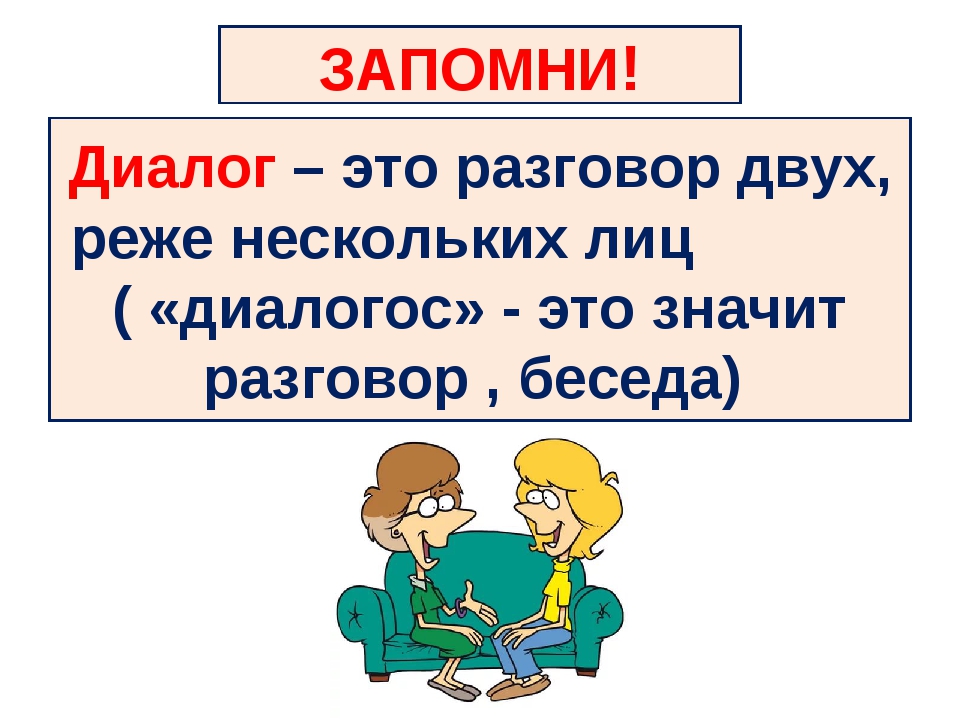 ЗАПОМНИ!

Диалог – это разговор двух, реже нескольких лиц ( «диалогос» - это значит разговор , беседа)